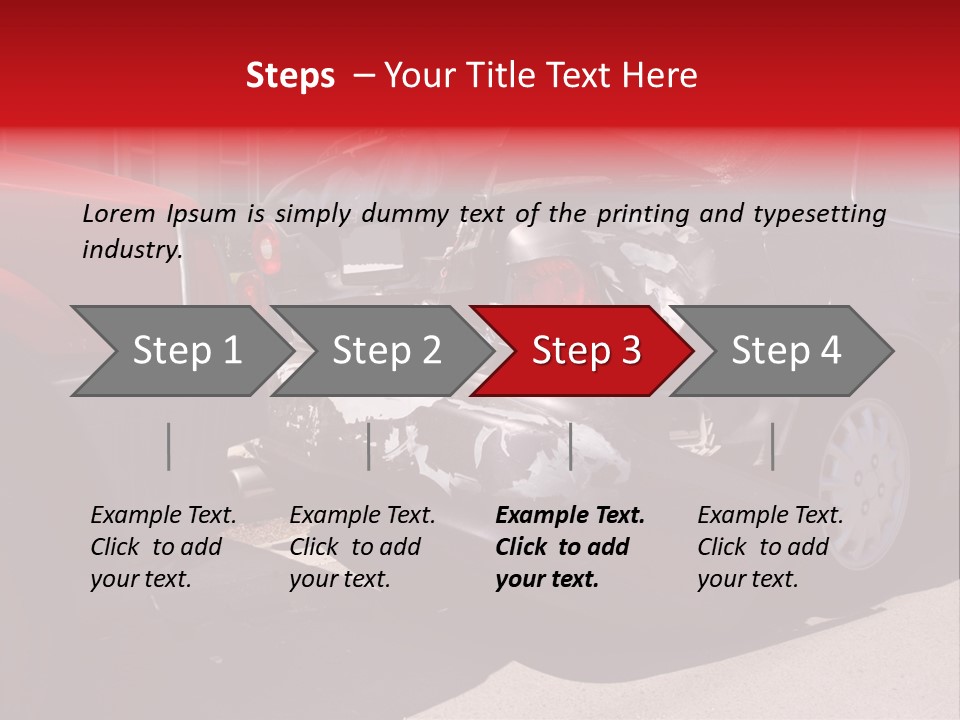 Steps – Your Title Text Here

Lorem Ipsum is simply dummy text of the printing and typesetting industry.

Step 1
Step 2
Step 3
Step 4

Example Text. Click to add your text.

Example Text. Click to add your text.

Example Text. Click to add your text.

Example Text. Click to add your text.